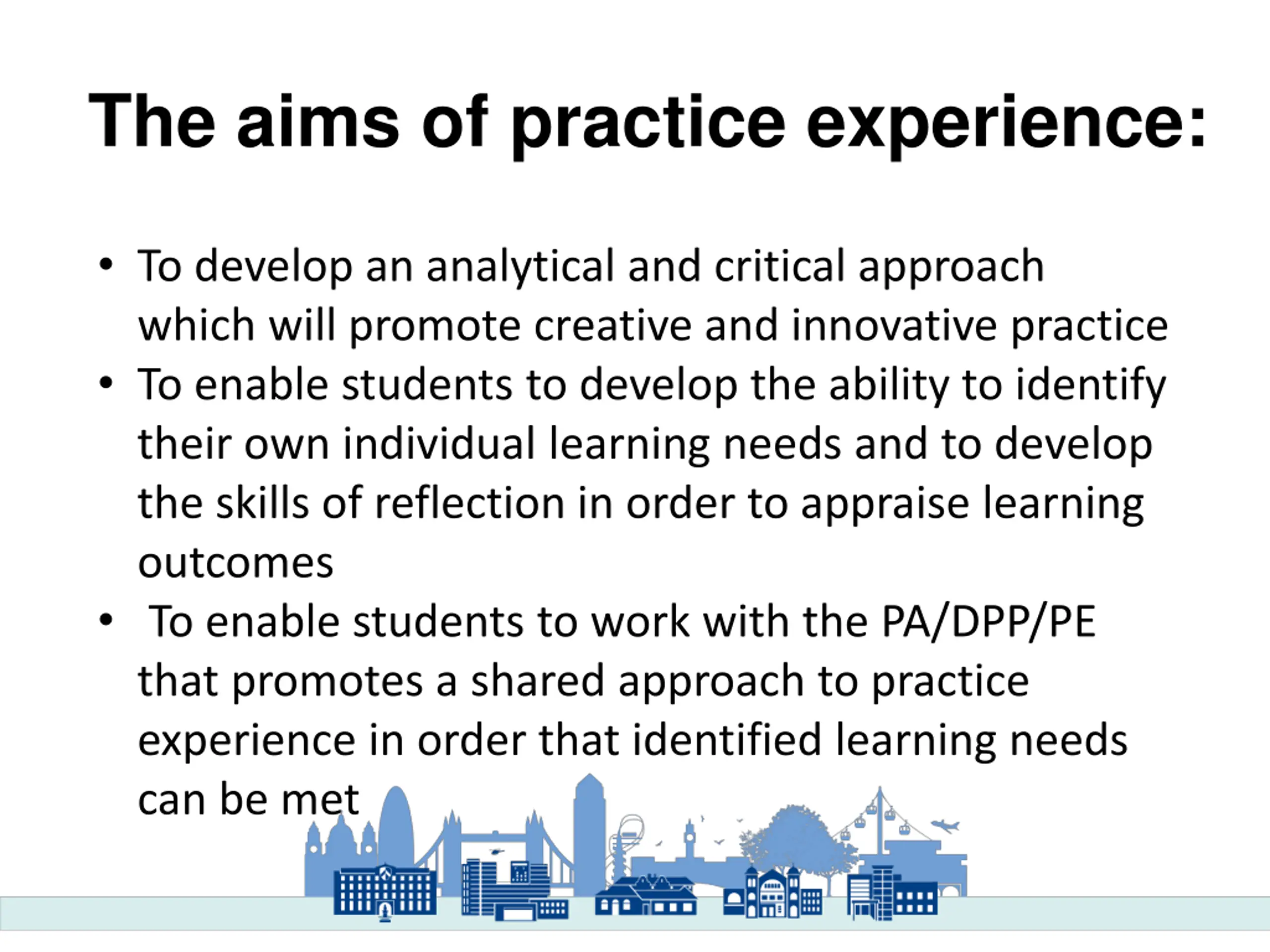 The aims of practice experience:

• To develop an analytical and critical approach which will promote creative and innovative practice
• To enable students to develop the ability to identify their own individual learning needs and to develop the skills of reflection in order to appraise learning outcomes
• To enable students to work with the PA/DPP/PE that promotes a shared approach to practice experience in order that identified learning needs can be met